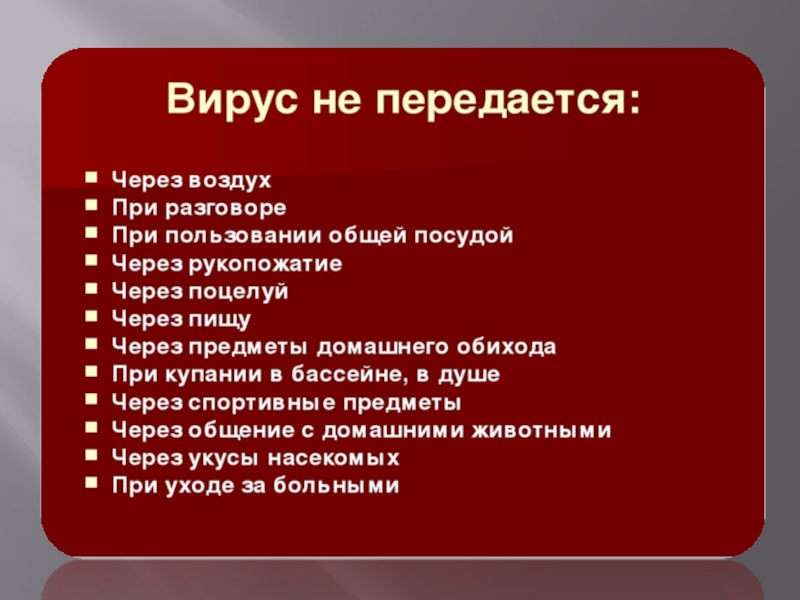 Вирус не передается:

- Через воздух
- При разговоре
- При пользовании общей посудой
- Через рукопожатие
- Через поцелуй
- Через пищу
- Через предметы домашнего обихода
- При купании в бассейне, в душе
- Через спортивные предметы
- Через общение с домашними животными
- Через укусы насекомых
- При уходе за больными